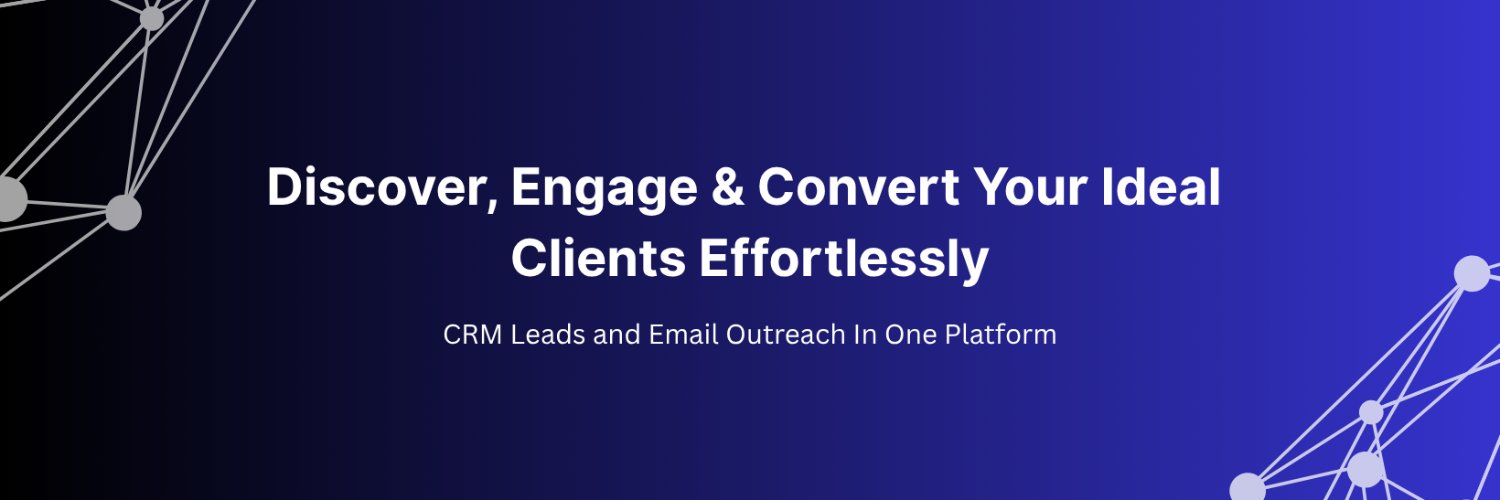 Discover, Engage & Convert Your Ideal Clients Effortlessly

CRM Leads and Email Outreach In One Platform